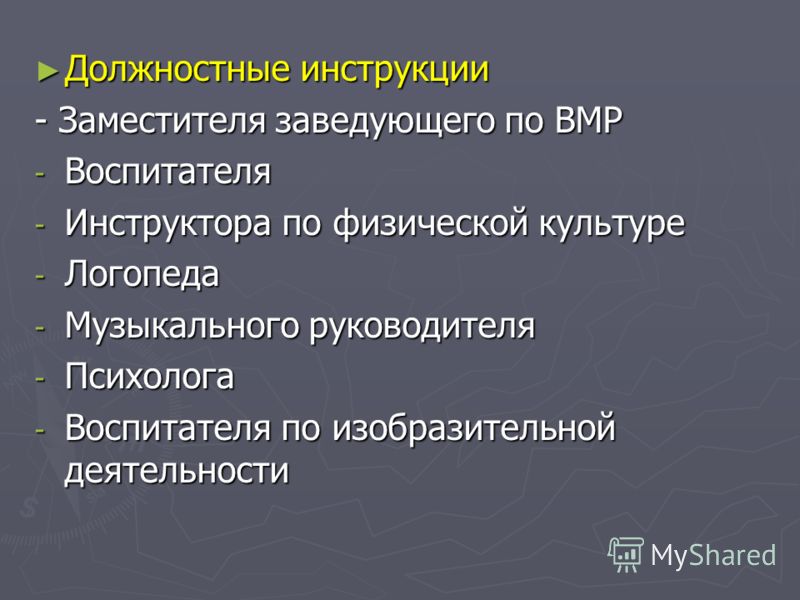 ► Должностные инструкции

- Заместителя заведующего по ВМР
- Воспитателя
- Инструктора по физической культуре
- Логопеда
- Музыкального руководителя
- Психолога
- Воспитателя по изобразительной деятельности

MyShared